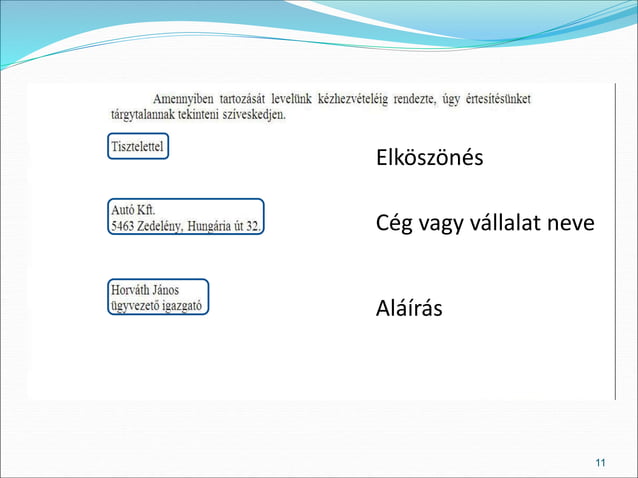 Amennyiben tartozását levelünk kézhezvételéig rendezte, úgy értesítésünket tárgytalannak tekinteni szíveskedjen.

Tisztelettel

Elköszönés

Autó Kft.
5463 Zedelény, Hungária út 32.

Cég vagy vállalat neve

Horváth János
ügyvezető igazgató

Aláírás

11